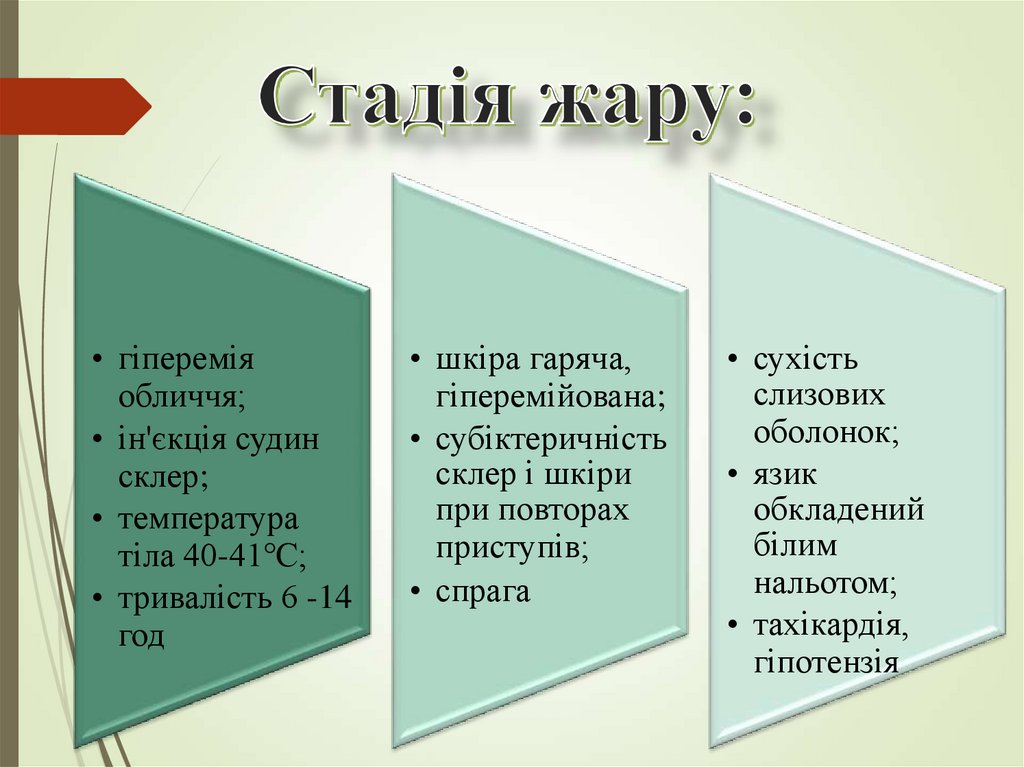 Стадія жару:

• гіперемія обличчя;
• ін'єкція судин склер;
• температура тіла 40-41°С;
• тривалість 6 -14 год

• шкіра гаряча, гіперемійована;
• субіктеричність склер і шкіри при повторах приступів;
• спрага

• сухість слизових оболонок;
• язик обкладений білим нальотом;
• тахікардія, гіпотензія